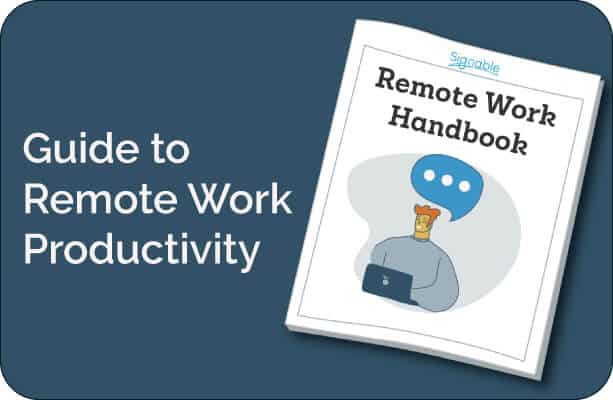 Guide to Remote Work Productivity

Signable

Remote Work Handbook